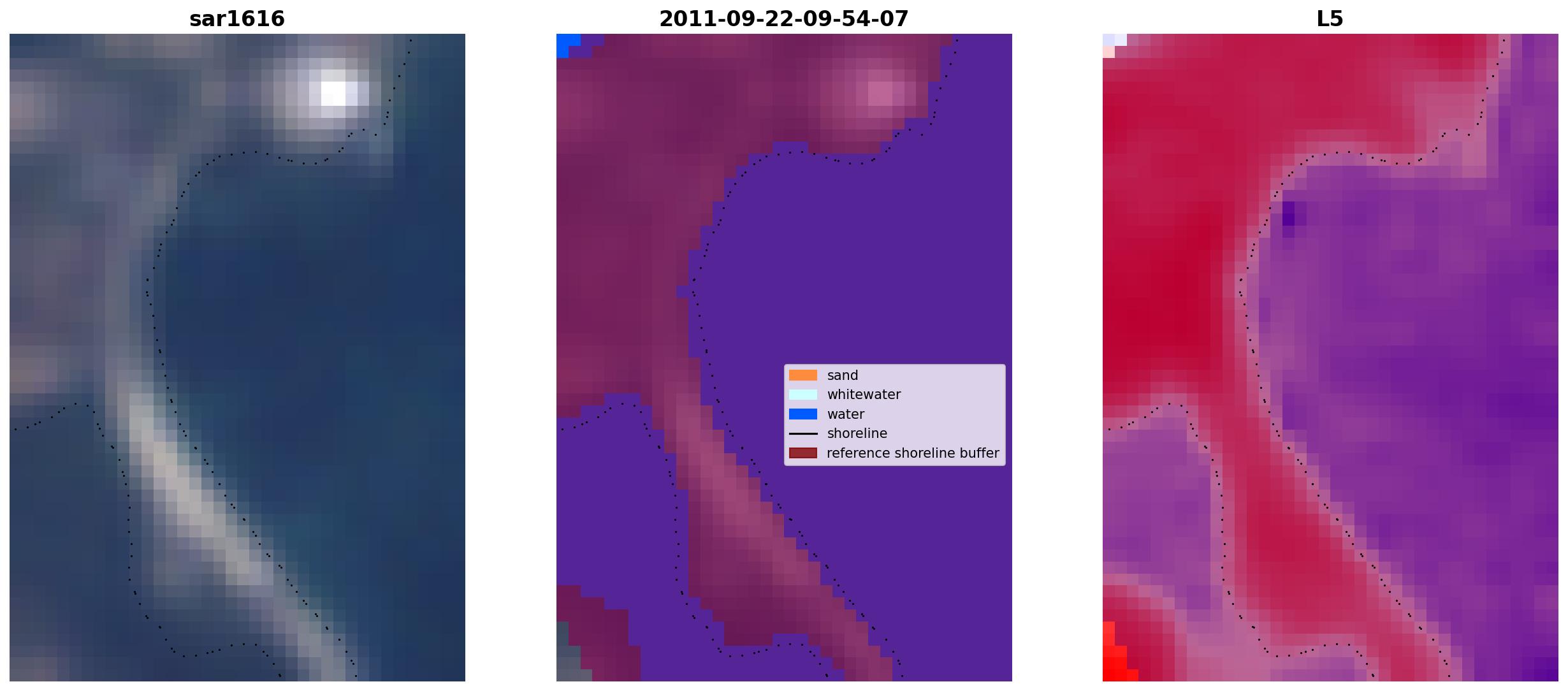 sar1616

2011-09-22-09-54-07

sand
whitewater
water
shoreline
reference shoreline buffer

L5